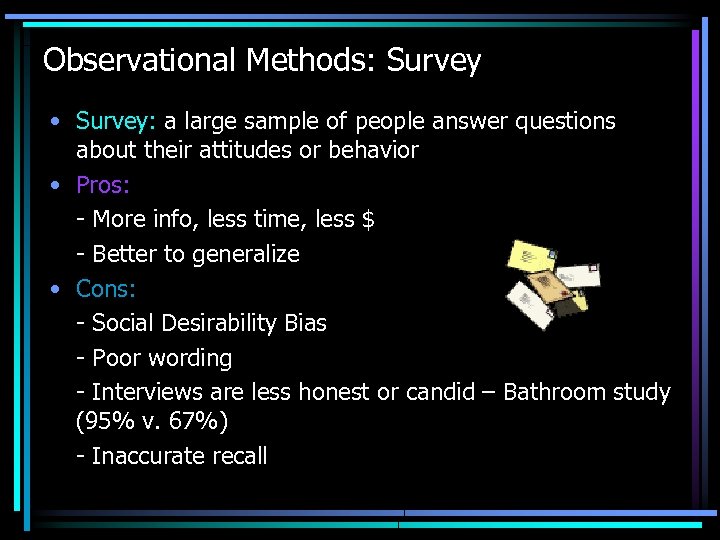 Observational Methods: Survey

• Survey: a large sample of people answer questions about their attitudes or behavior

• Pros:

- More info, less time, less $

- Better to generalize

• Cons:

- Social Desirability Bias

- Poor wording

- Interviews are less honest or candid – Bathroom study (95% v. 67%)

- Inaccurate recall